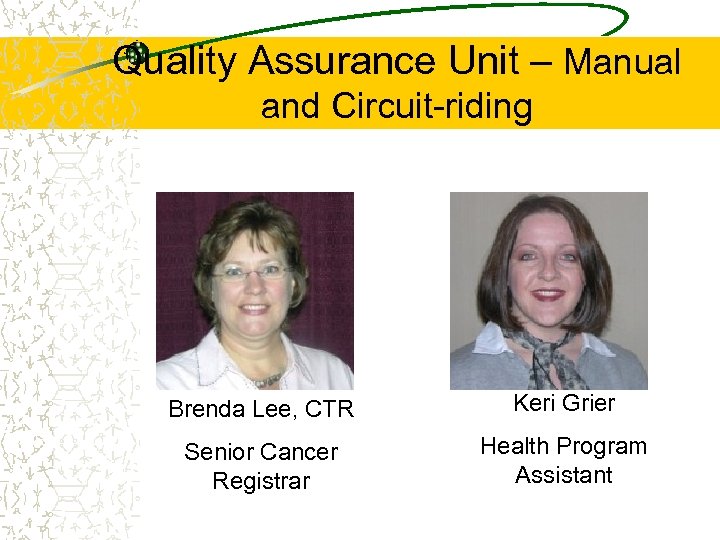 Quality Assurance Unit – Manual and Circuit-riding

Brenda Lee, CTR

Senior Cancer Registrar

Keri Grier

Health Program Assistant